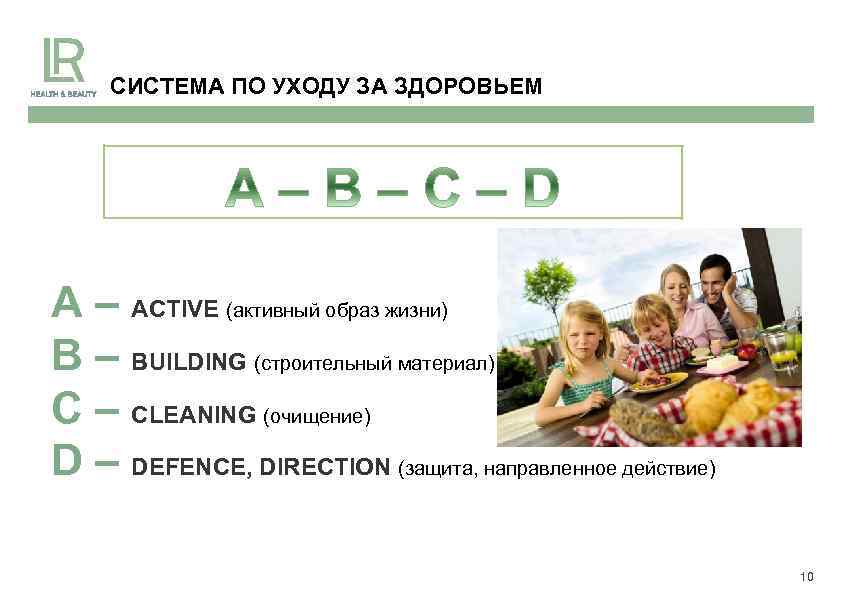 LR
HEALTH & BEAUTY

СИСТЕМА ПО УХОДУ ЗА ЗДОРОВЬЕМ

A – B – C – D

A – ACTIVE (активный образ жизни)
B – BUILDING (строительный материал)
C – CLEANING (очищение)
D – DEFENCE, DIRECTION (защита, направленное действие)

10